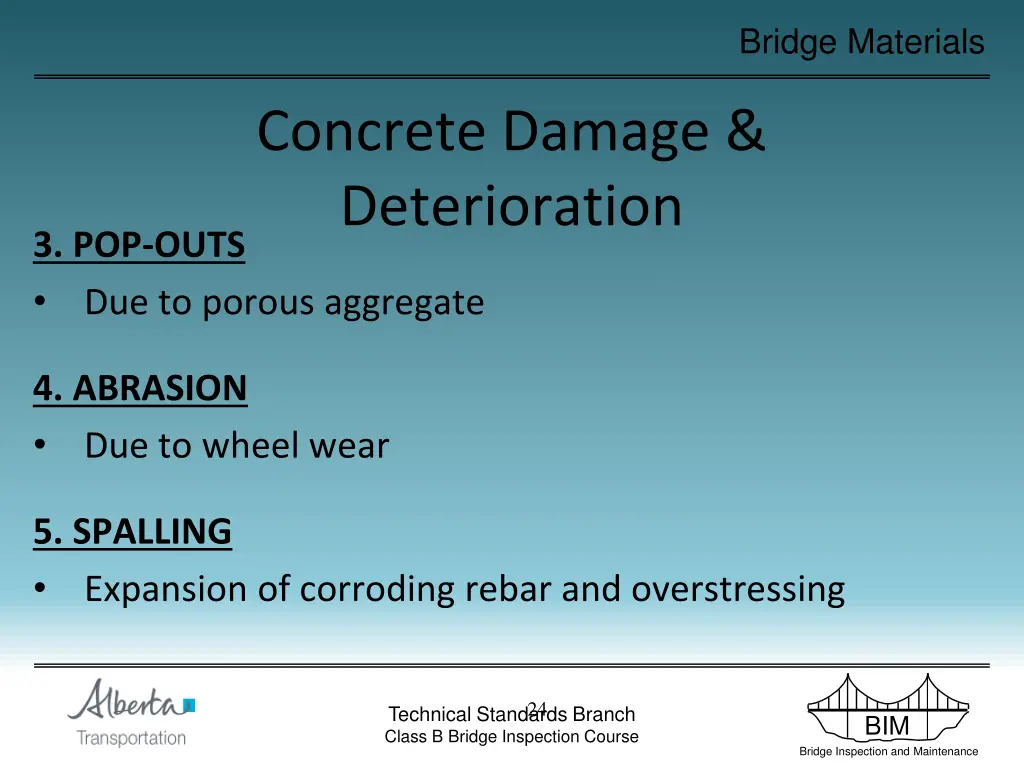 Bridge Materials

Concrete Damage & Deterioration

3. POP-OUTS
• Due to porous aggregate

4. ABRASION
• Due to wheel wear

5. SPALLING
• Expansion of corroding rebar and overstressing

Alberta
Transportation

24
Technical Standards Branch
Class B Bridge Inspection Course

BIM
Bridge Inspection and Maintenance